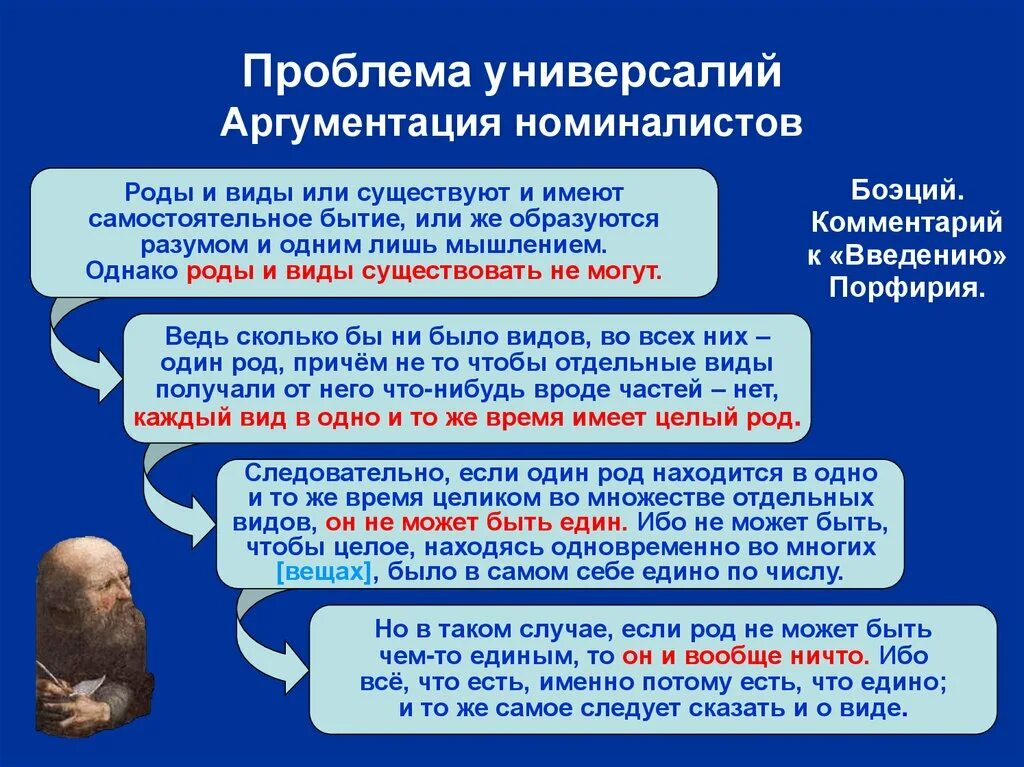 Проблема универсалий
Аргументация номиналистов

Роды и виды или существуют и имеют самостоятельное бытие, или же образуются разумом и одним лишь мышлением. Однако роды и виды существовать не могут.

Боэций. Комментарий к «Введению» Порфирия.

Ведь сколько бы ни было видов, во всех них – один род, причём не то чтобы отдельные виды получали от него что-нибудь вроде частей – нет, каждый вид в одно и то же время имеет целый род.

Следовательно, если один род находится в одно и то же время целиком во множестве отдельных видов, он не может быть един. Ибо не может быть, чтобы целое, находясь одновременно во многих [вещах], было в самом себе едино по числу.

Но в таком случае, если род не может быть чем-то единым, то он и вообще ничто. Ибо всё, что есть, именно потому есть, что едино; и то же самое следует сказать и о виде.